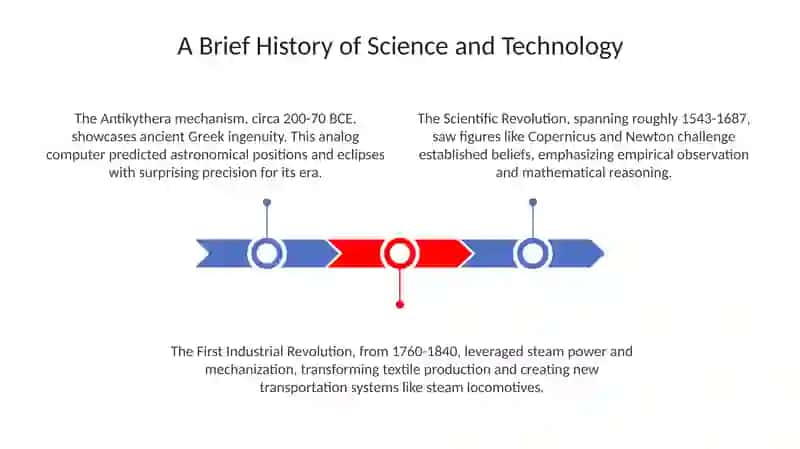 A Brief History of Science and Technology

The Antikythera mechanism, circa 200-70 BCE, showcases ancient Greek ingenuity. This analog computer predicted astronomical positions and eclipses with surprising precision for its era.

The Scientific Revolution, spanning roughly 1543-1687, saw figures like Copernicus and Newton challenge established beliefs, emphasizing empirical observation and mathematical reasoning.

The First Industrial Revolution, from 1760-1840, leveraged steam power and mechanization, transforming textile production and creating new transportation systems like steam locomotives.